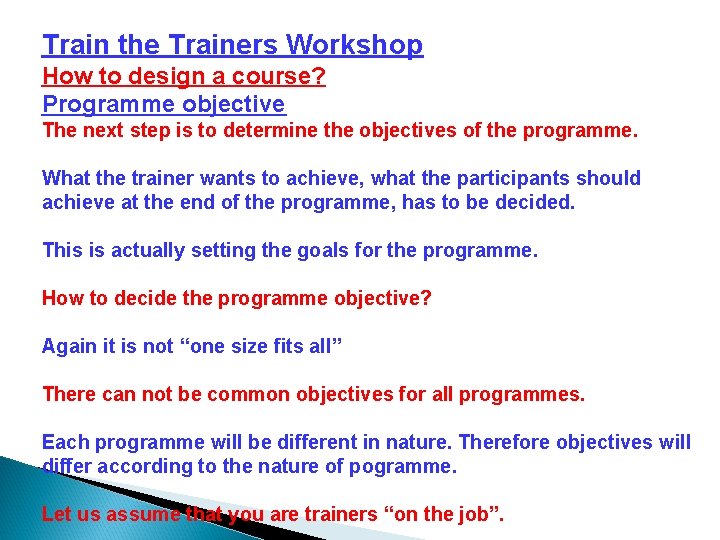 Train the Trainers Workshop
How to design a course?
Programme objective
The next step is to determine the objectives of the programme.

What the trainer wants to achieve, what the participants should achieve at the end of the programme, has to be decided.

This is actually setting the goals for the programme.

How to decide the programme objective?

Again it is not “one size fits all”

There can not be common objectives for all programmes.

Each programme will be different in nature. Therefore objectives will differ according to the nature of pogramme.

Let us assume that you are trainers “on the job”.